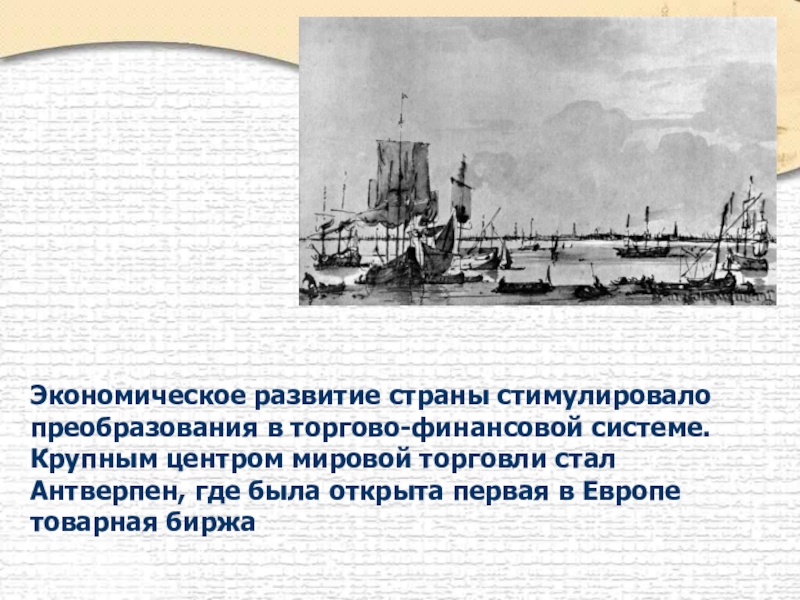 Экономическое развитие страны стимулировало преобразования в торгово-финансовой системе. Крупным центром мировой торговли стал Антверпен, где была открыта первая в Европе товарная биржа